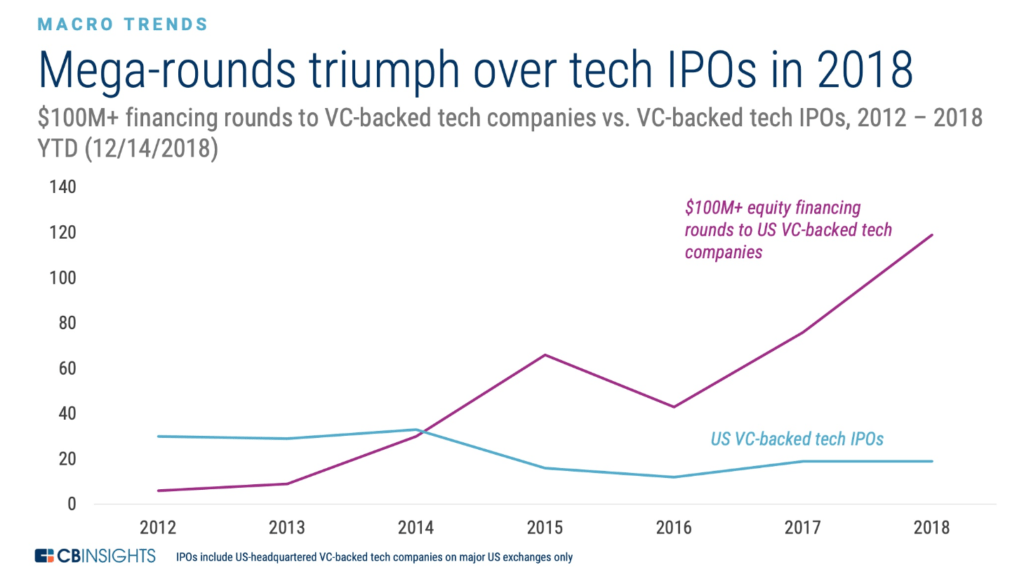 MACRO TRENDS

Mega-rounds triumph over tech IPOs in 2018

\$100M+ financing rounds to VC-backed tech companies vs. VC-backed tech IPOs, 2012 – 2018 YTD (12/14/2018)

140
120
100
80
60
40
20
0

\$100M+ equity financing rounds to US VC-backed tech companies

US VC-backed tech IPOs

2012 2013 2014 2015 2016 2017 2018

CBINSIGHTS IPOs include US-headquartered VC-backed tech companies on major US exchanges only